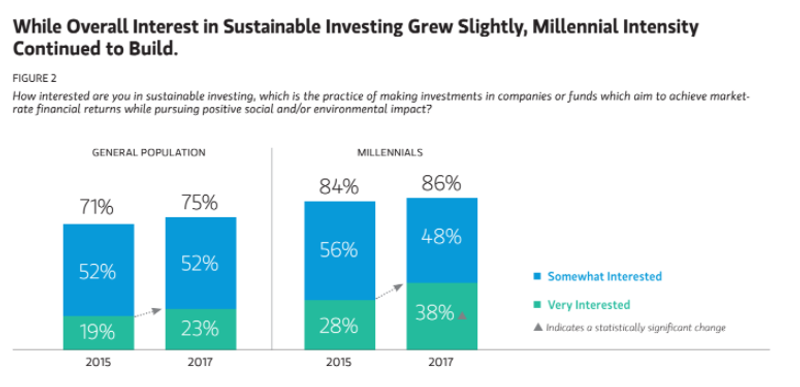 While Overall Interest in Sustainable Investing Grew Slightly, Millennial Intensity Continued to Build.

FIGURE 2

How interested are you in sustainable investing, which is the practice of making investments in companies or funds which aim to achieve market-rate financial returns while pursuing positive social and/or environmental impact?

GENERAL POPULATION

71%
52%
19%
2015

75%
52%
23%
2017

MILLENNIALS

84%
56%
28%
2015

86%
48%
38%
2017

Somewhat Interested

Very Interested

Indicates a statistically significant change